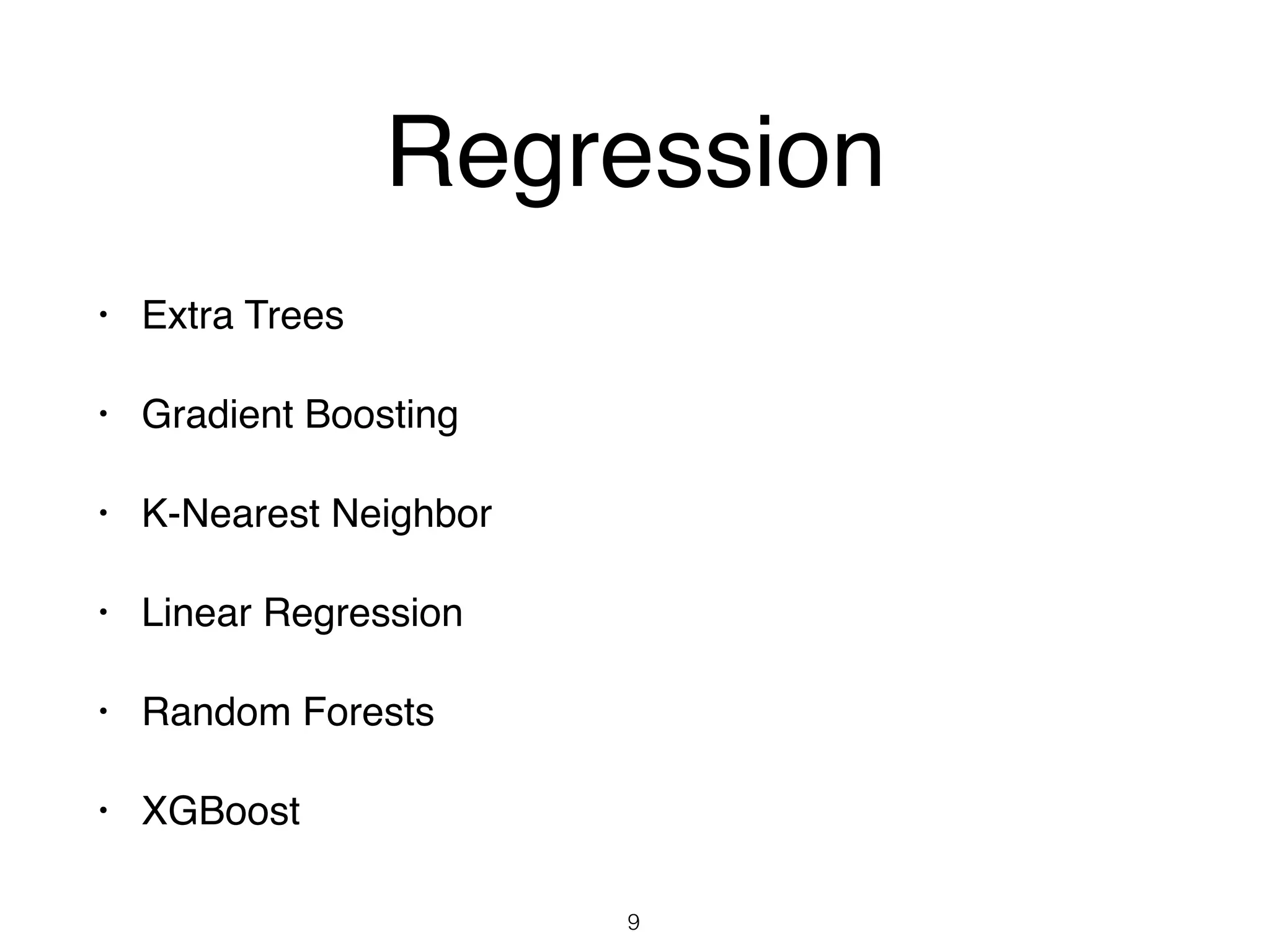 Regression

• Extra Trees

• Gradient Boosting

• K-Nearest Neighbor

• Linear Regression

• Random Forests

• XGBoost

9